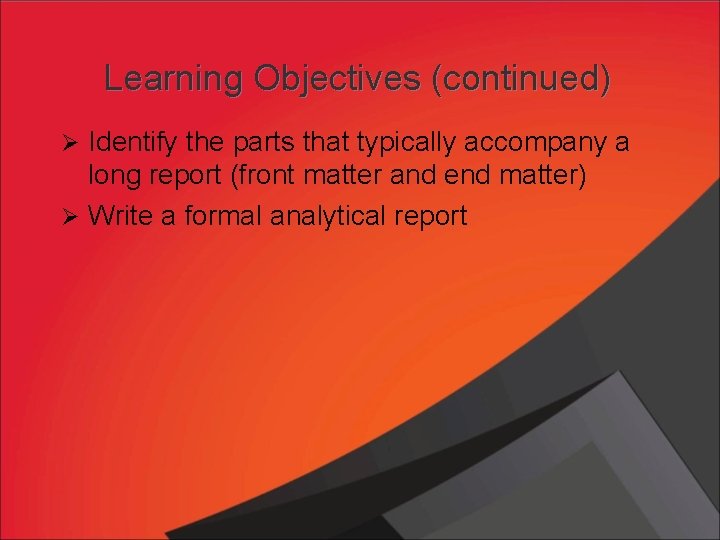 Learning Objectives (continued)

➢ Identify the parts that typically accompany a long report (front matter and end matter)

➢ Write a formal analytical report